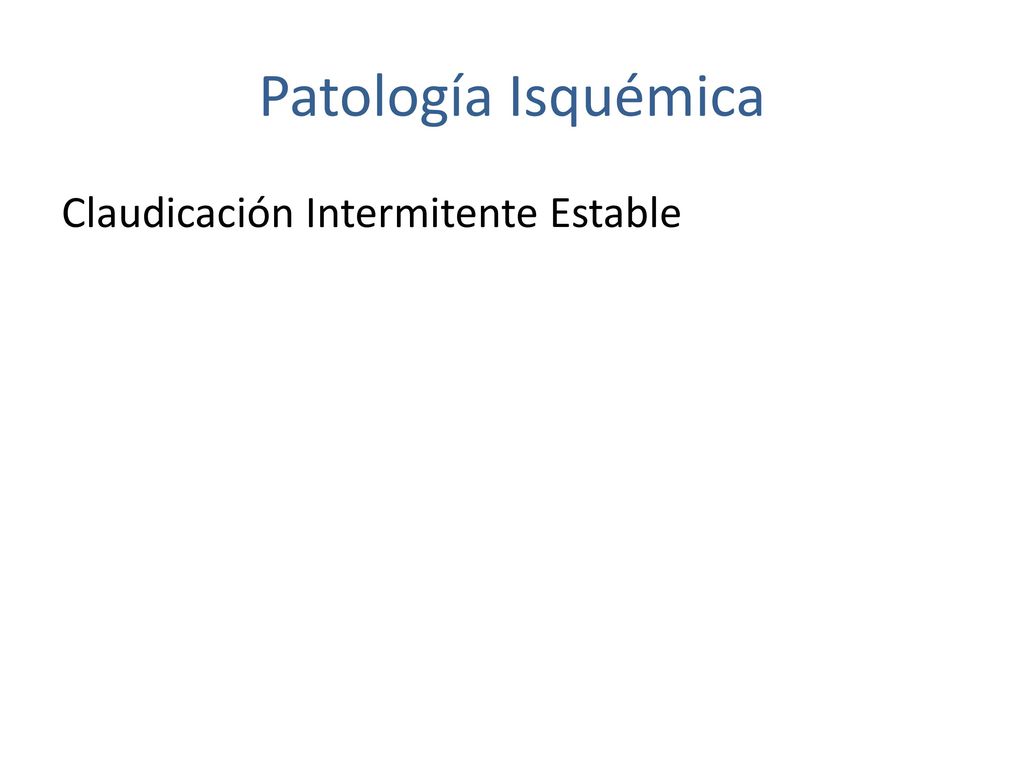 Patología Isquémica

Claudicación Intermitente Estable